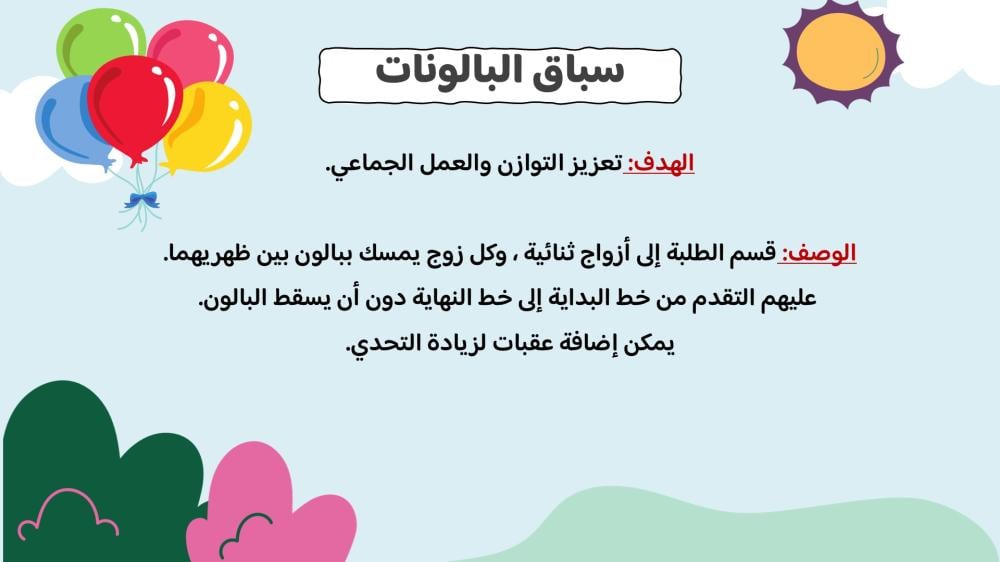 سباق البالونات

الهدف: تعزيز التوازن والعمل الجماعي.

الوصف: قسم الطلبة إلى أزواج ثنائية ، وكل زوج يمسك ببالون بين ظهريهما.
عليهم التقدم من خط البداية إلى خط النهاية دون أن يسقط البالون.
يمكن إضافة عقبات لزيادة التحدي.